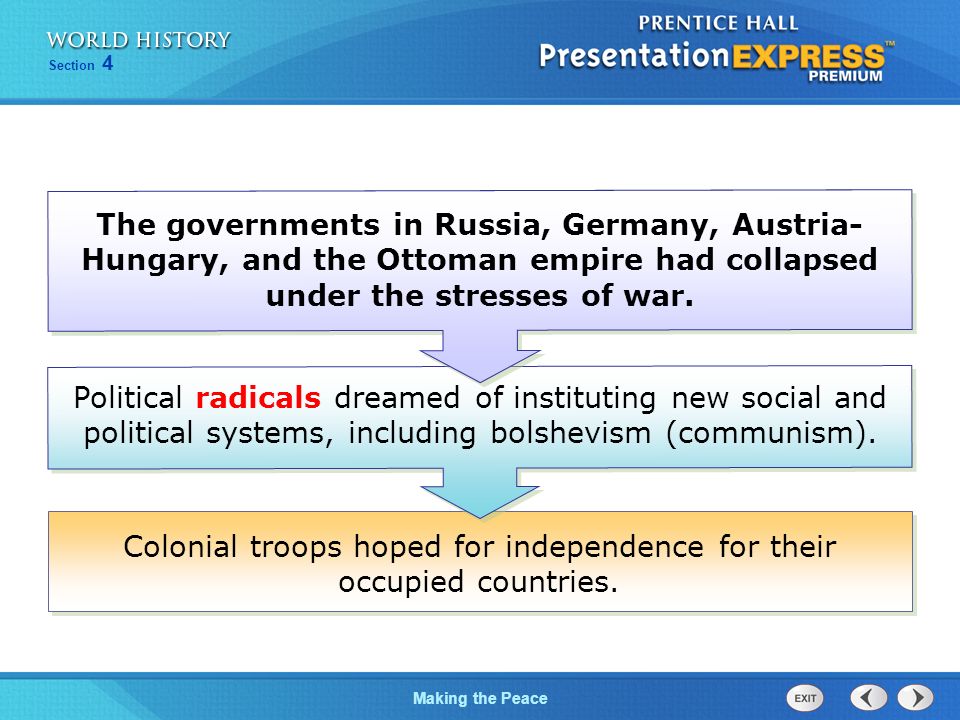 WORLD HISTORY
Section 4

PRENTICE HALL
PresentationEXPRESS™
PREMIUM

The governments in Russia, Germany, Austria-Hungary, and the Ottoman empire had collapsed under the stresses of war.

Political radicals dreamed of instituting new social and political systems, including bolshevism (communism).

Colonial troops hoped for independence for their occupied countries.

Making the Peace

EXIT